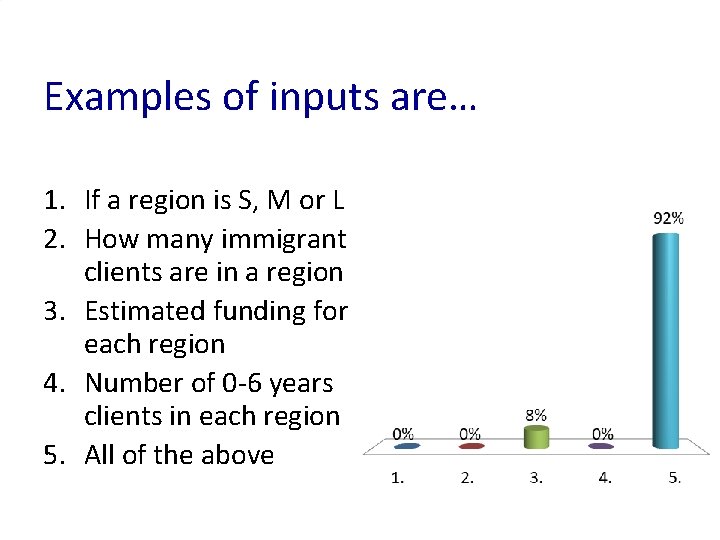 Examples of inputs are…

1. If a region is S, M or L
2. How many immigrant clients are in a region
3. Estimated funding for each region
4. Number of 0-6 years clients in each region
5. All of the above

0%
0%
8%
0%
92%
1.
2.
3.
4.
5.